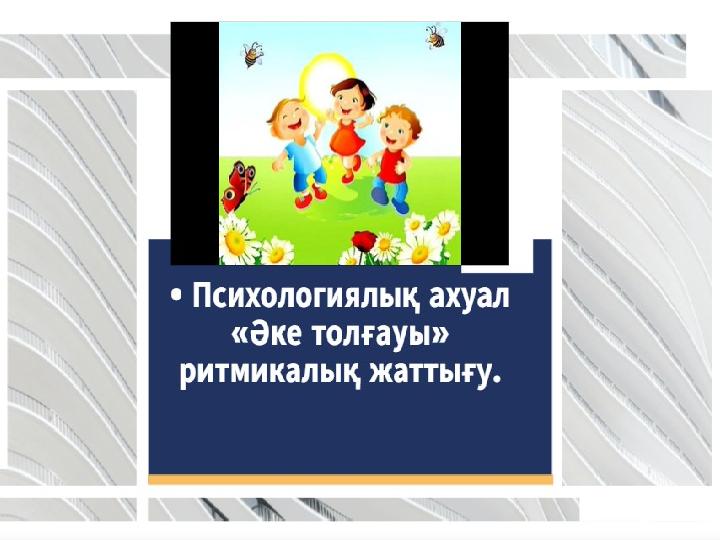 • Психологиялық ахуал «Әке толғауы» ритмикалық жаттығу.